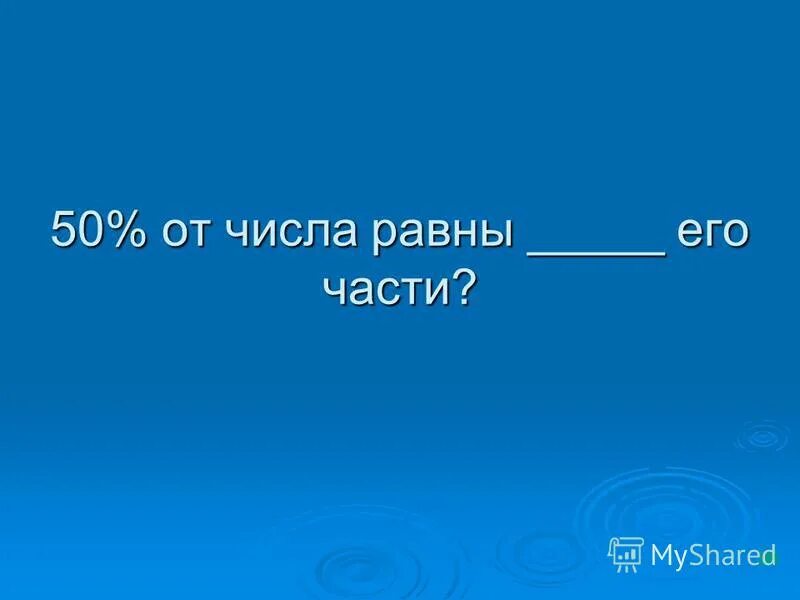 50% от числа равны _____ его части?

MyShared